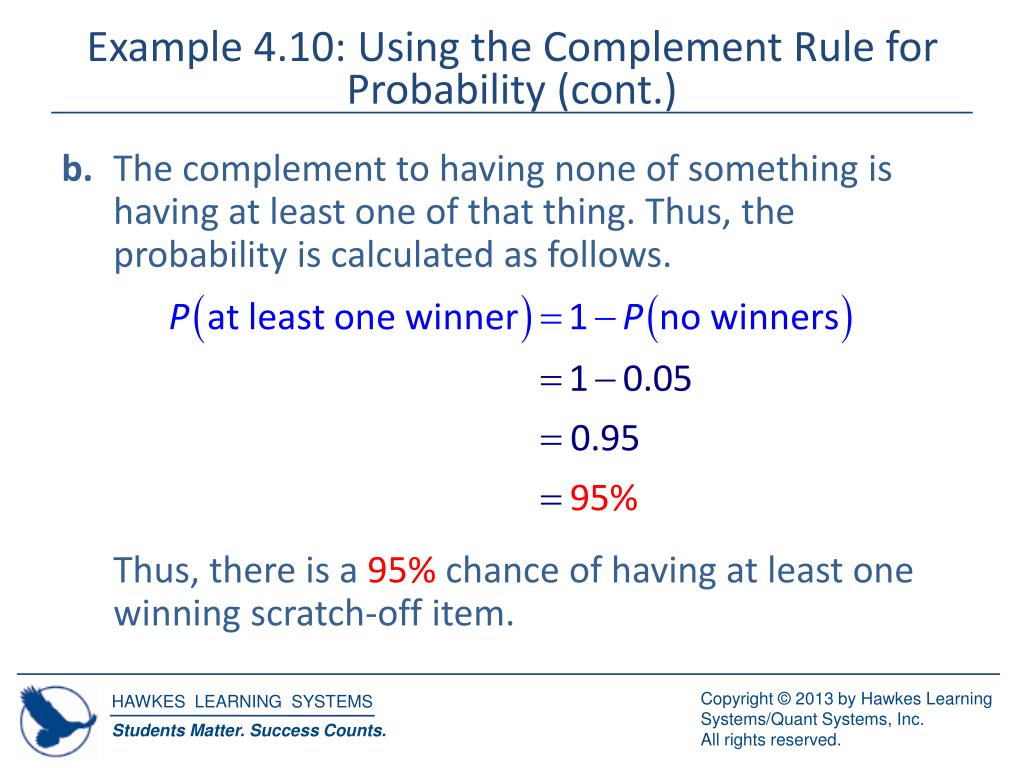 Example 4.10: Using the Complement Rule for Probability (cont.)

b. The complement to having none of something is having at least one of that thing. Thus, the probability is calculated as follows.

$P(\text{at least one winner}) = 1 - P(\text{no winners})$
$= 1 - 0.05$
$= 0.95$
$= 95\%$

Thus, there is a 95% chance of having at least one winning scratch-off item.

HAWKES LEARNING SYSTEMS
Students Matter. Success Counts.

Copyright © 2013 by Hawkes Learning Systems/Quant Systems, Inc.
All rights reserved.